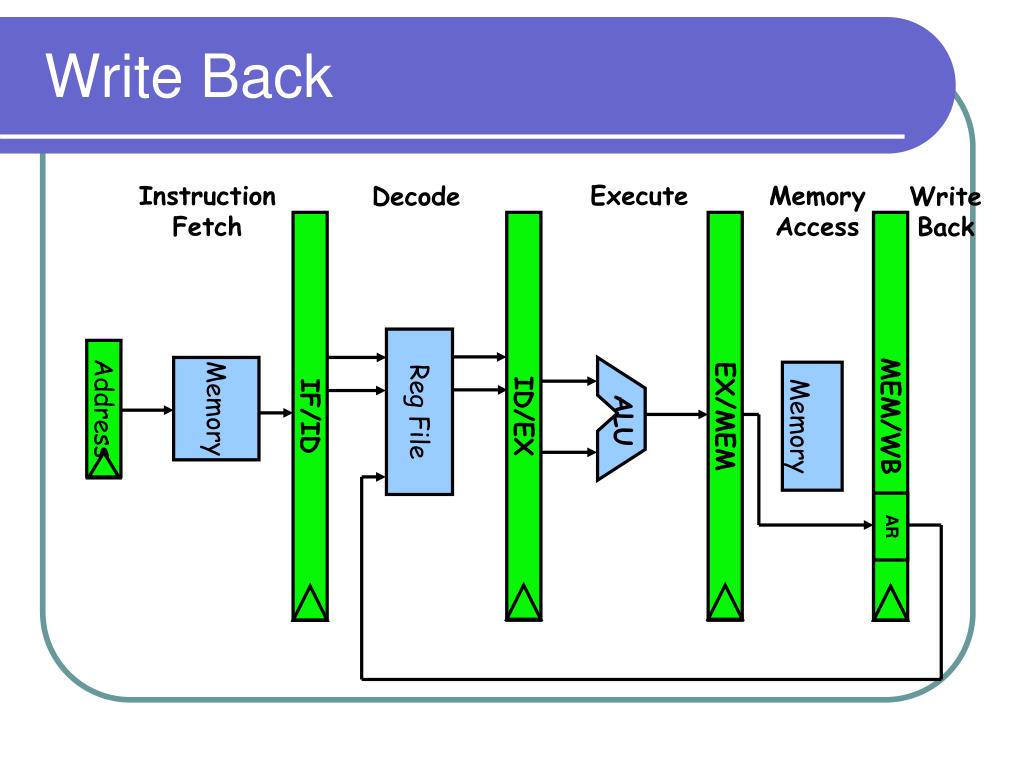 Write Back

Instruction Fetch

Decode

Execute

Memory Access

Write Back

Address

Memory

IF/ID

Reg File

ID/EX

ALU

EX/MEM

Memory

MEM/WB

AR